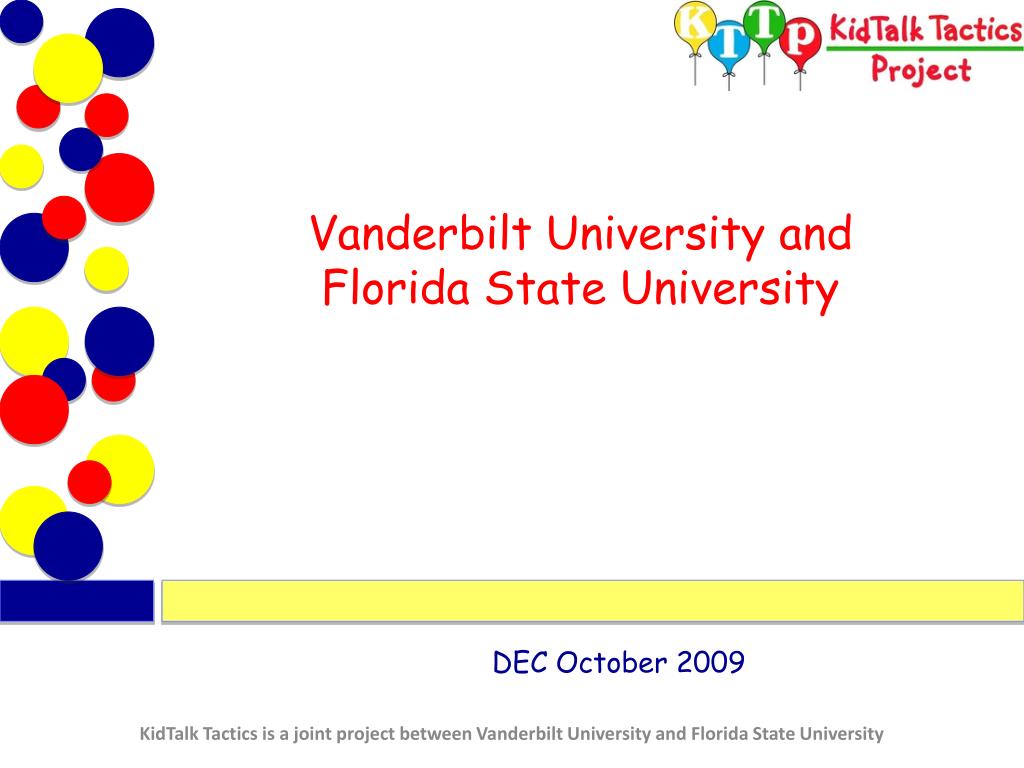 K T T p KidTalk Tactics Project

Vanderbilt University and Florida State University

DEC October 2009

KidTalk Tactics is a joint project between Vanderbilt University and Florida State University